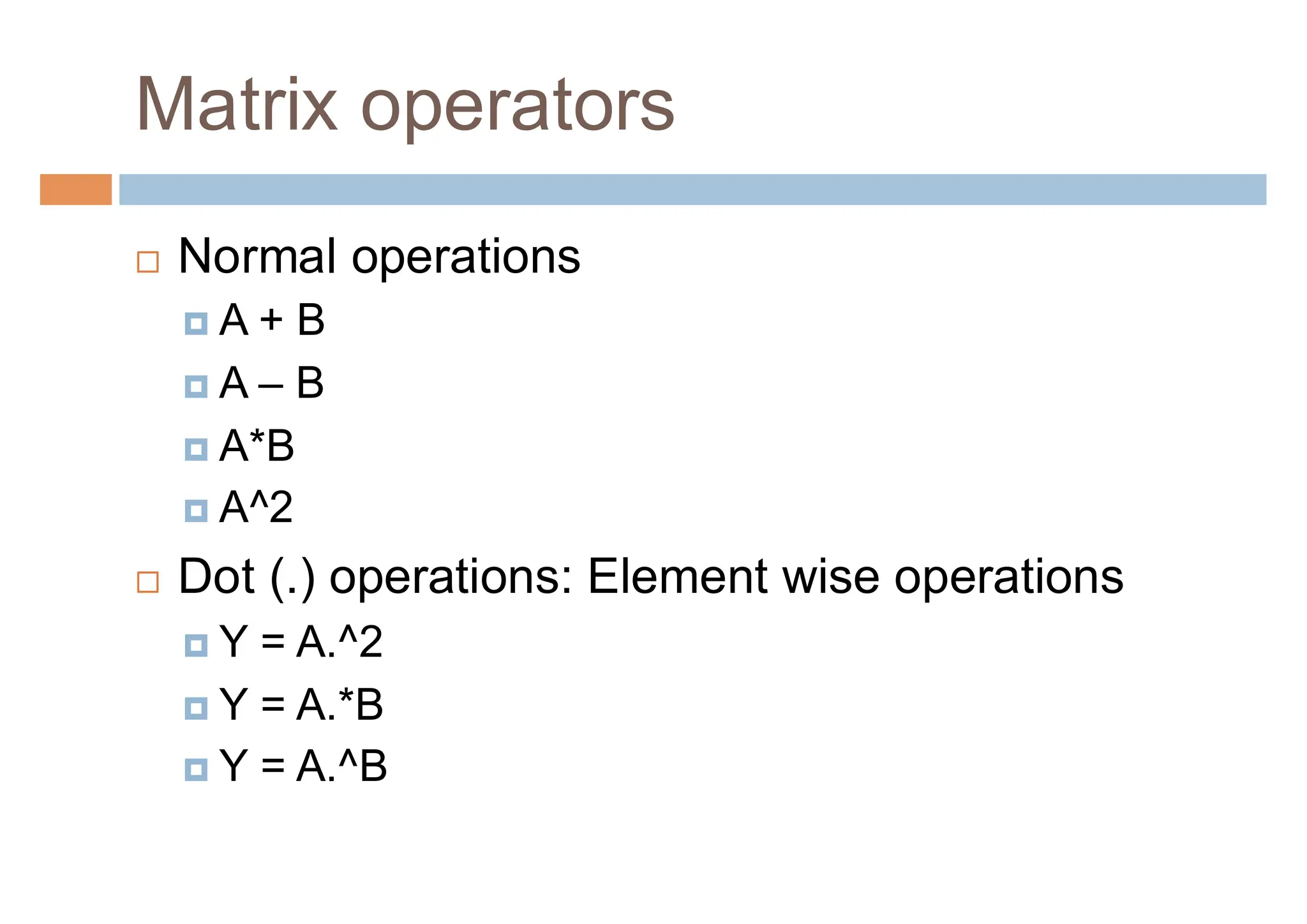 Matrix operators

Normal operations

A + B

A – B

A*B

A^2

Dot (.) operations: Element wise operations

Y = A.^2

Y = A.*B

Y = A.^B